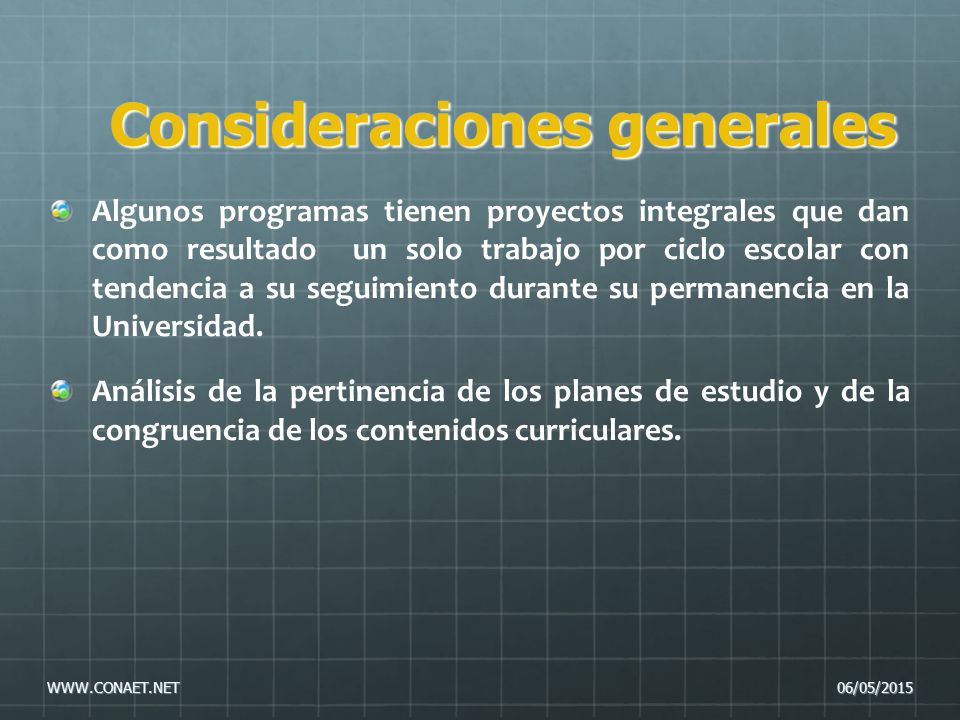 Consideraciones generales

Algunos programas tienen proyectos integrales que dan como resultado un solo trabajo por ciclo escolar con tendencia a su seguimiento durante su permanencia en la Universidad.

Análisis de la pertinencia de los planes de estudio y de la congruencia de los contenidos curriculares.

WWW.CONAET.NET

06/05/2015